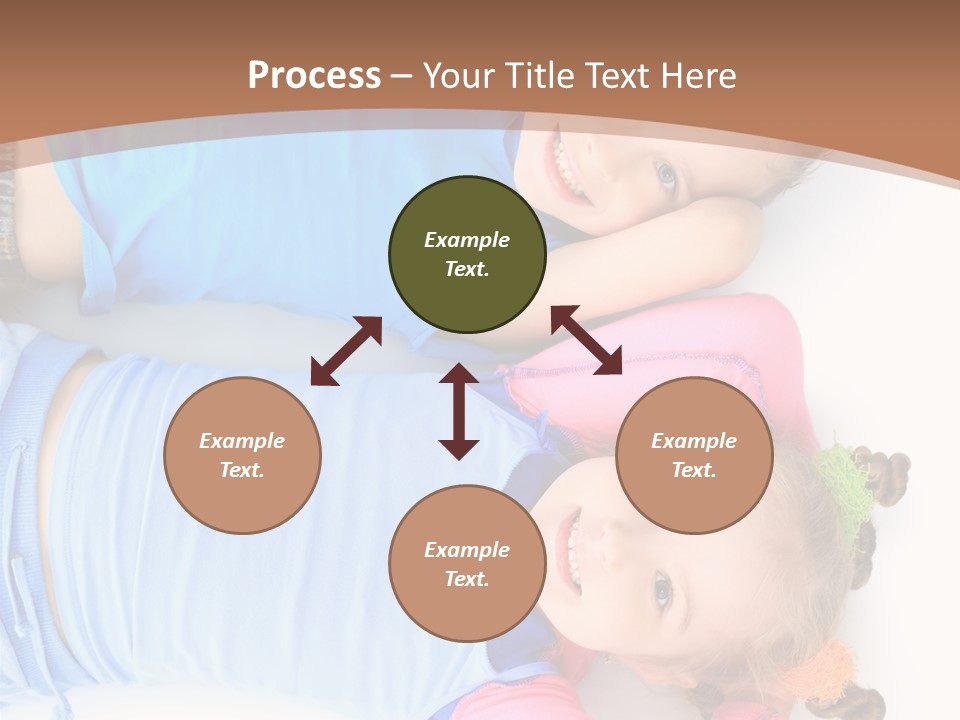 Process – Your Title Text Here

Example Text.

Example Text.

Example Text.

Example Text.